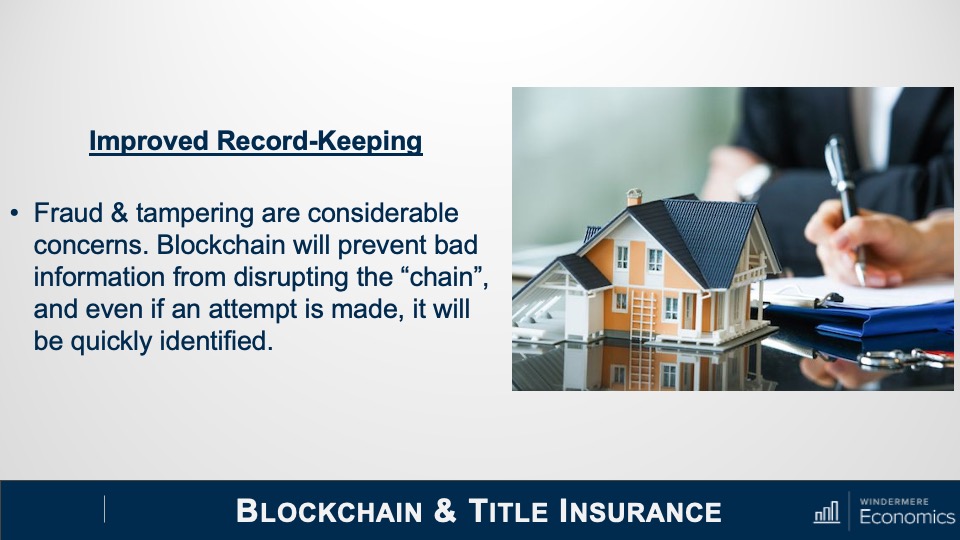 Improved Record-Keeping

• Fraud & tampering are considerable concerns. Blockchain will prevent bad information from disrupting the “chain”, and even if an attempt is made, it will be quickly identified.

BLOCKCHAIN & TITLE INSURANCE

WINDERMERE
Economics